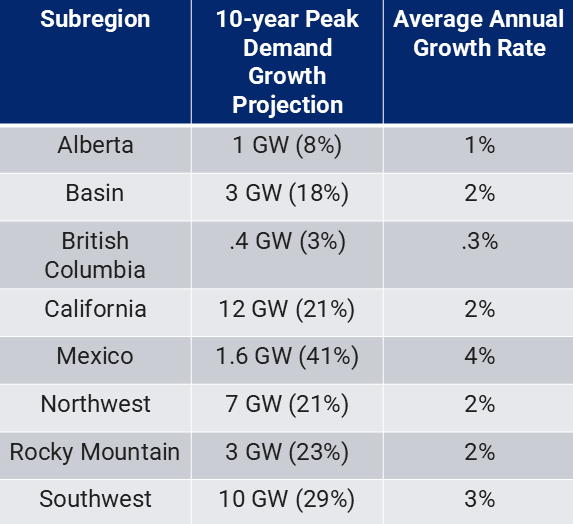 | Subregion | 10-year Peak Demand Growth Projection | Average Annual Growth Rate |
|---|---|---|
| Alberta | 1 GW (8%) | 1% |
| Basin | 3 GW (18%) | 2% |
| British Columbia | .4 GW (3%) | .3% |
| California | 12 GW (21%) | 2% |
| Mexico | 1.6 GW (41%) | 4% |
| Northwest | 7 GW (21%) | 2% |
| Rocky Mountain | 3 GW (23%) | 2% |
| Southwest | 10 GW (29%) | 3% |